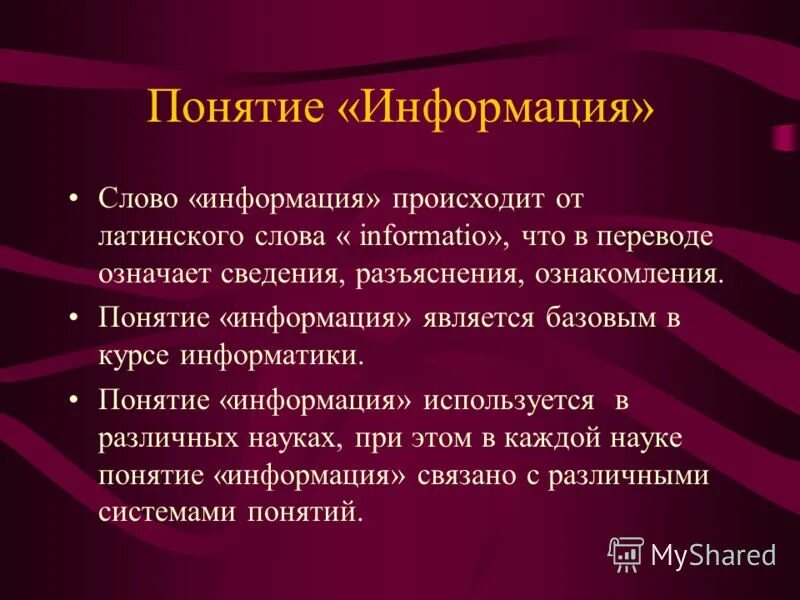 Понятие «Информация»

• Слово «информация» происходит от латинского слова « informatio», что в переводе означает сведения, разъяснения, ознакомления.

• Понятие «информация» является базовым в курсе информатики.

• Понятие «информация» используется в различных науках, при этом в каждой науке понятие «информация» связано с различными системами понятий.

MyShared